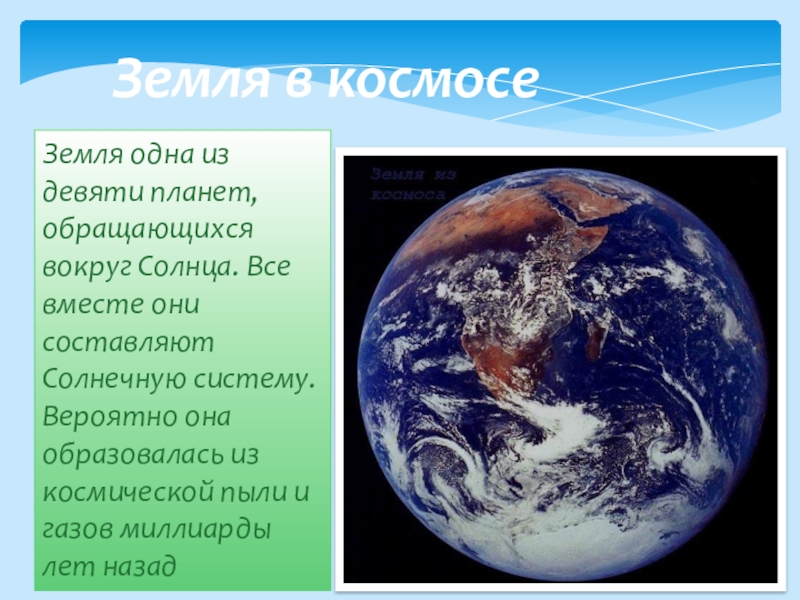 Земля в космосе

Земля одна из девяти планет, обращающихся вокруг Солнца. Все вместе они составляют Солнечную систему. Вероятно она образовалась из космической пыли и газов миллиарды лет назад

Земля из космоса